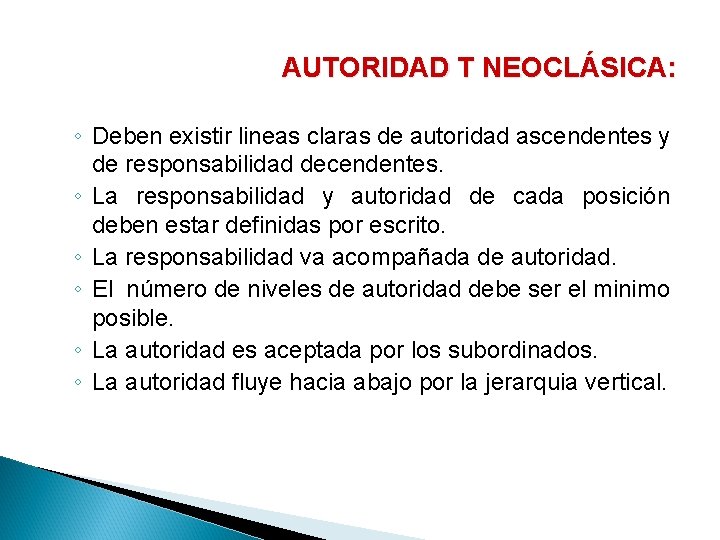 AUTORIDAD T NEOCLÁSICA:

◦ Deben existir lineas claras de autoridad ascendentes y de responsabilidad decendentes.
◦ La responsabilidad y autoridad de cada posición deben estar definidas por escrito.
◦ La responsabilidad va acompañada de autoridad.
◦ El número de niveles de autoridad debe ser el minimo posible.
◦ La autoridad es aceptada por los subordinados.
◦ La autoridad fluye hacia abajo por la jerarquia vertical.